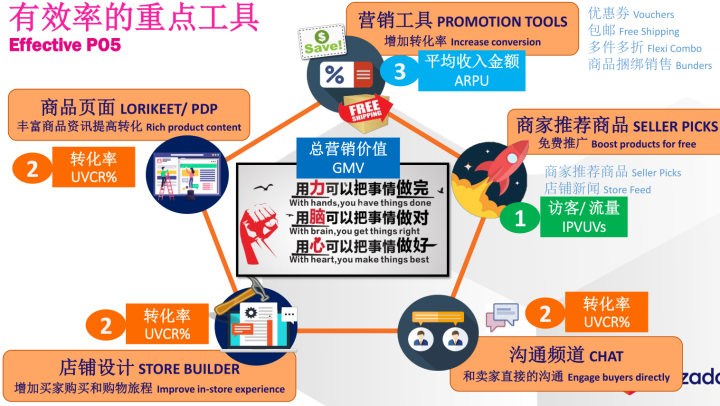 有效率的重点工具
Effective PO5

营销工具 PROMOTION TOOLS
增加转化率 Increase conversion

优惠券 Vouchers
包邮 Free Shipping
多件多折 Flexi Combo
商品捆绑销售 Bunders

Save!

3 平均收入金额 ARPU

FREE SHIPPING

商品页面 LORIKEET/ PDP
丰富商品资讯提高转化 Rich product content

2 转化率 UVCR%

总营销价值 GMV

用力可以把事情做完
With hands,you have things done
用脑可以把事情做对
With brain,you get things right
用心可以把事情做好
With heart,you make things best

商家推荐商品 SELLER PICKS
免费推广 Boost products for free

商家推荐商品 Seller Picks
店铺新闻 Store Feed

1 访客/ 流量 IPVUVs

2 转化率 UVCR%

店铺设计 STORE BUILDER
增加买家购买和购物旅程 Improve in-store experience

2 转化率 UVCR%

沟通频道 CHAT
和卖家直接的沟通 Engage buyers directly

zada